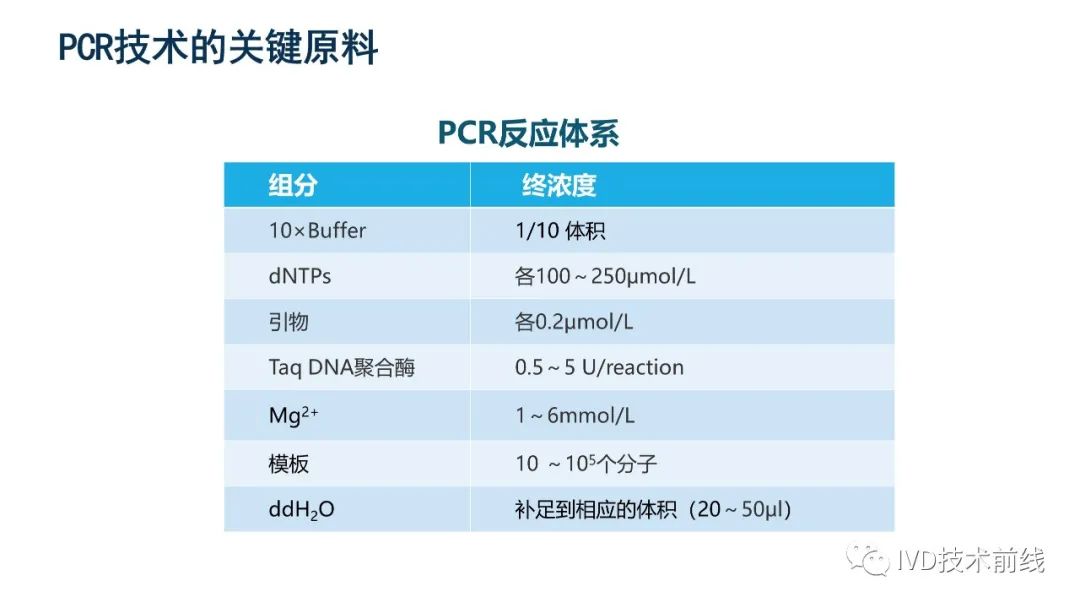 PCR技术的关键原料

PCR反应体系

| 组分 | 终浓度 |
|---|---|
| 10×Buffer | 1/10 体积 |
| dNTPs | 各100～250μmol/L |
| 引物 | 各0.2μmol/L |
| Taq DNA聚合酶 | 0.5～5 U/reaction |
| $Mg^{2+}$ | 1～6mmol/L |
| 模板 | 10 ～$10^5$个分子 |
| $ddH_2O$ | 补足到相应的体积（20～50μl) |

IVD技术前线